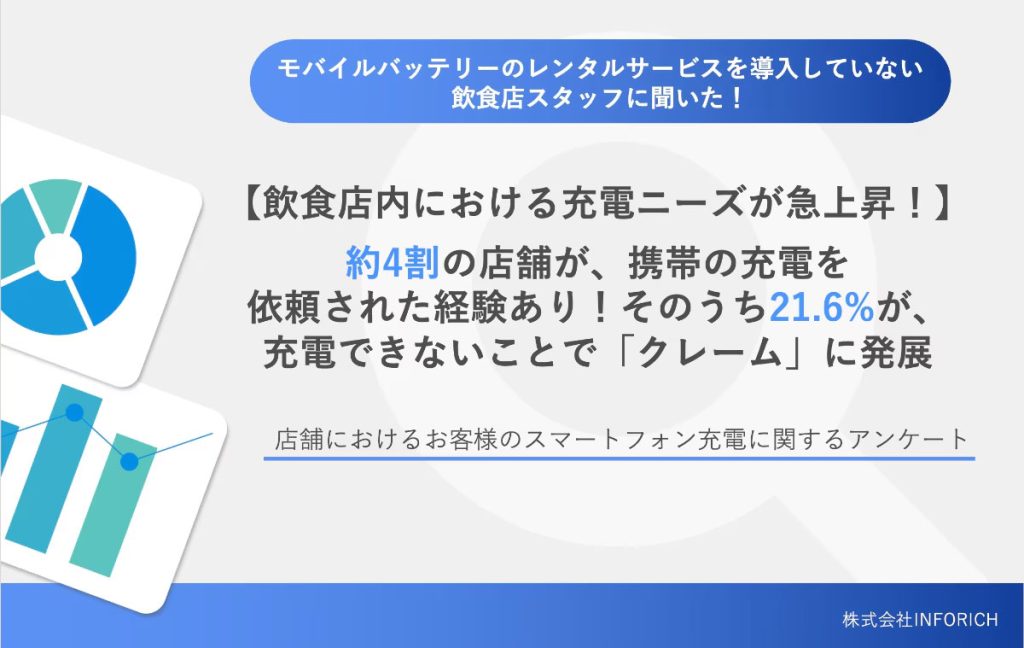 モバイルバッテリーのレンタルサービスを導入していない飲食店スタッフに聞いた！

【飲食店内における充電ニーズが急上昇！】

約4割の店舗が、携帯の充電を依頼された経験あり！そのうち21.6%が、充電できないことで「クレーム」に発展

店舗におけるお客様のスマートフォン充電に関するアンケート

株式会社INFORICH